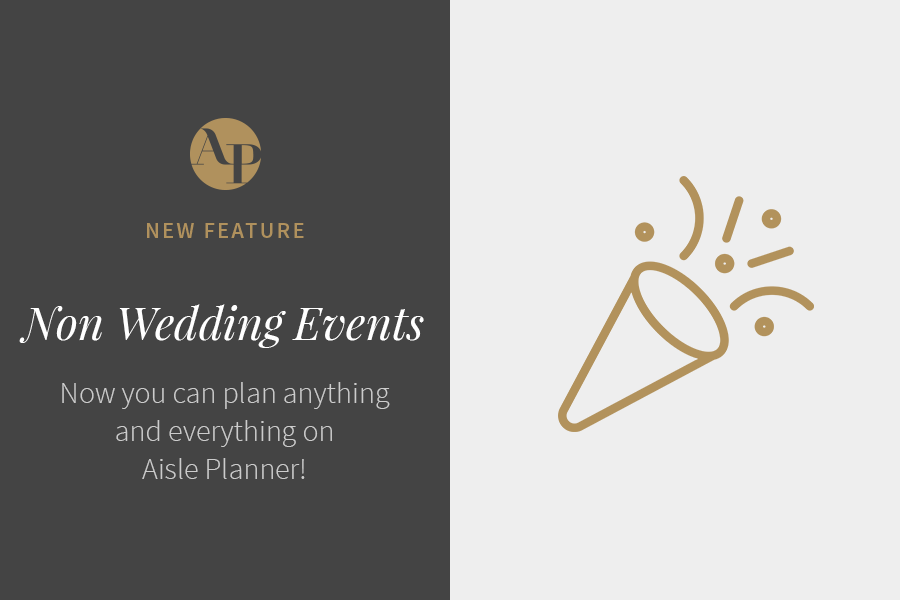 AP

NEW FEATURE

Non Wedding Events

Now you can plan anything and everything on Aisle Planner!